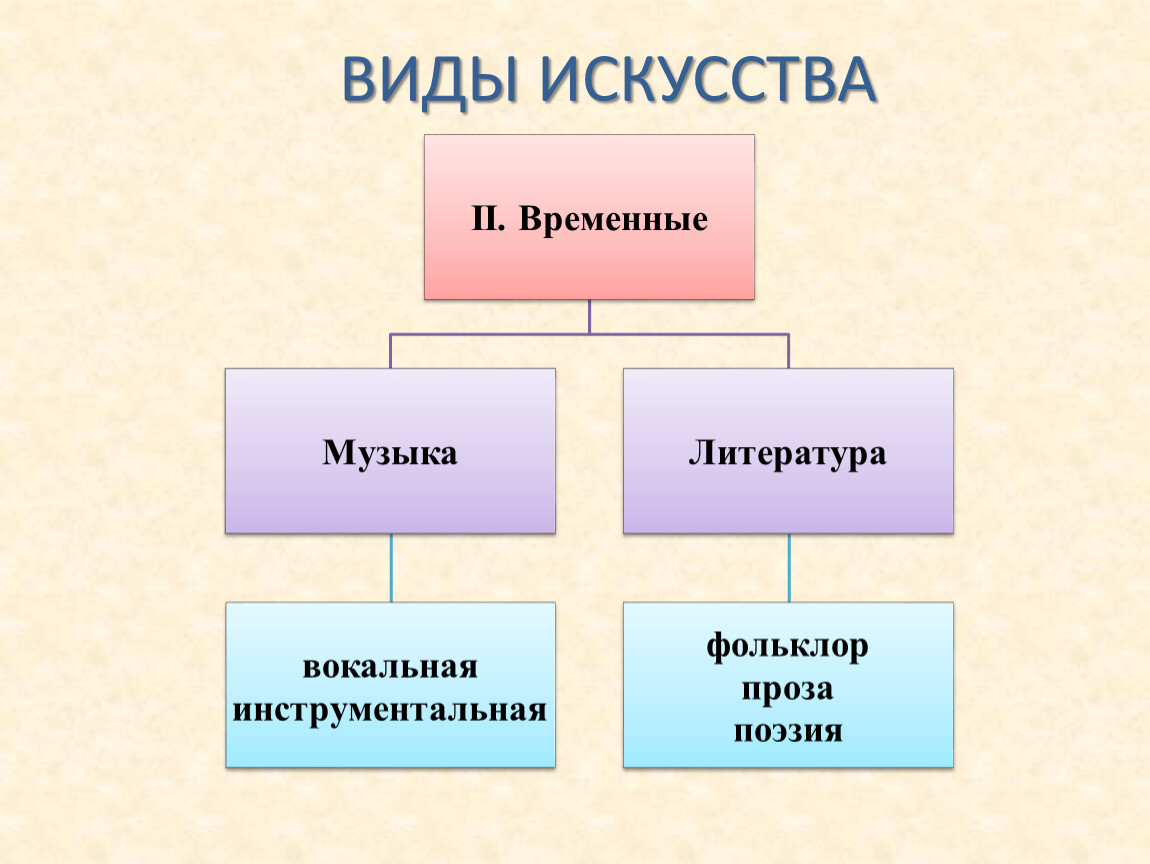 ВИДЫ ИСКУССТВА

II. Временные

Музыка

Литература

вокальная
инструментальная

фольклор
проза
поэзия